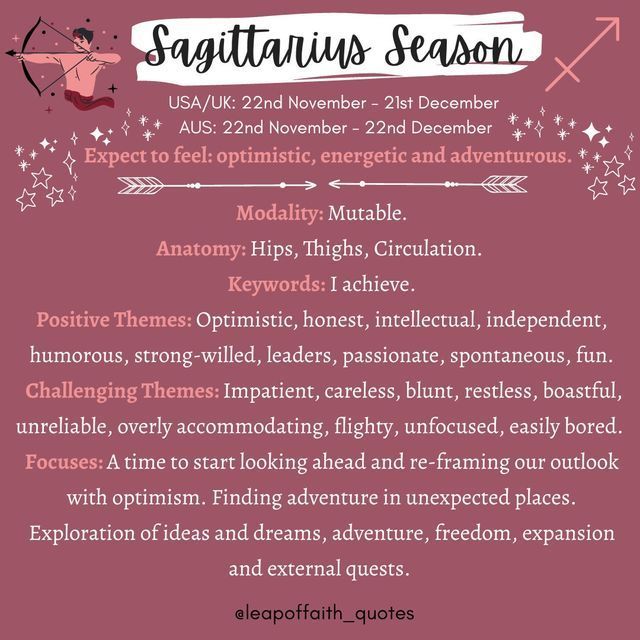 Sagittarius Season

USA/UK: 22nd November - 21st December
AUS: 22nd November - 22nd December

Expect to feel: optimistic, energetic and adventurous.

Modality: Mutable.

Anatomy: Hips, Thighs, Circulation.

Keywords: I achieve.

Positive Themes: Optimistic, honest, intellectual, independent, humorous, strong-willed, leaders, passionate, spontaneous, fun.

Challenging Themes: Impatient, careless, blunt, restless, boastful, unreliable, overly accommodating, flighty, unfocused, easily bored.

Focuses: A time to start looking ahead and re-framing our outlook with optimism. Finding adventure in unexpected places. Exploration of ideas and dreams, adventure, freedom, expansion and external quests.

@leapoffaith_quotes